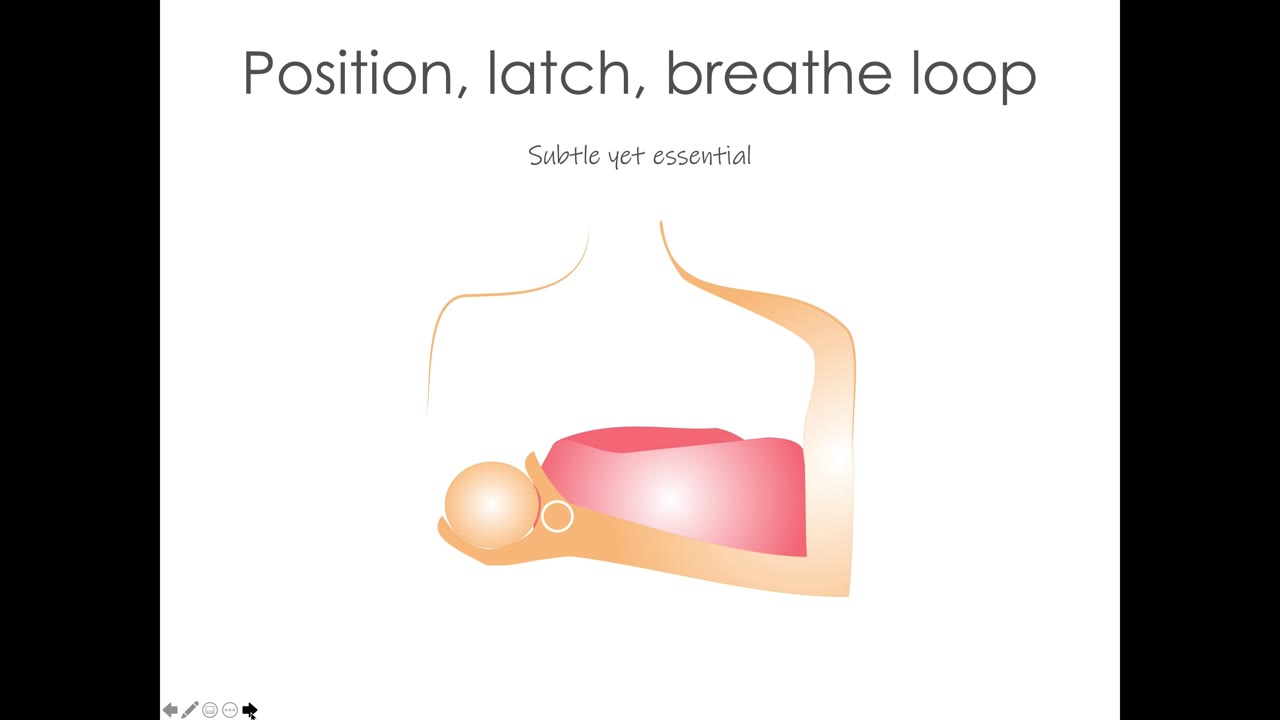 Position, latch, breathe loop

Subtle yet essential